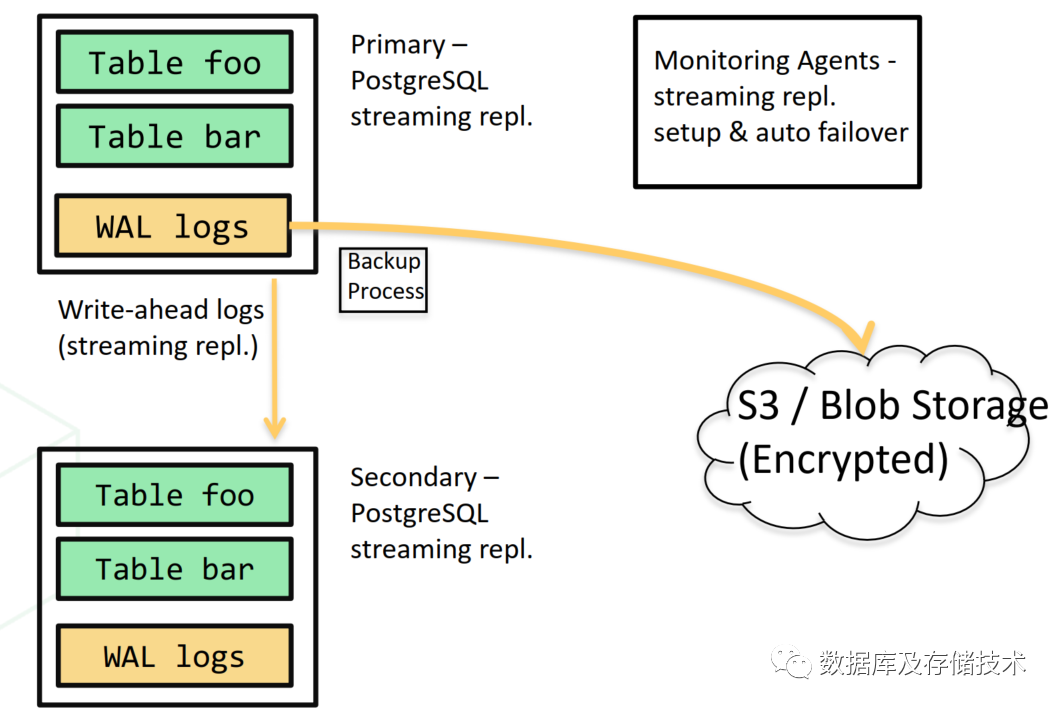 Table foo

Table bar

WAL logs

Primary – PostgreSQL streaming repl.

Monitoring Agents - streaming repl. setup & auto failover

Backup Process

Write-ahead logs (streaming repl.)

S3 / Blob Storage (Encrypted)

Table foo

Table bar

WAL logs

Secondary – PostgreSQL streaming repl.

数据库及存储技术